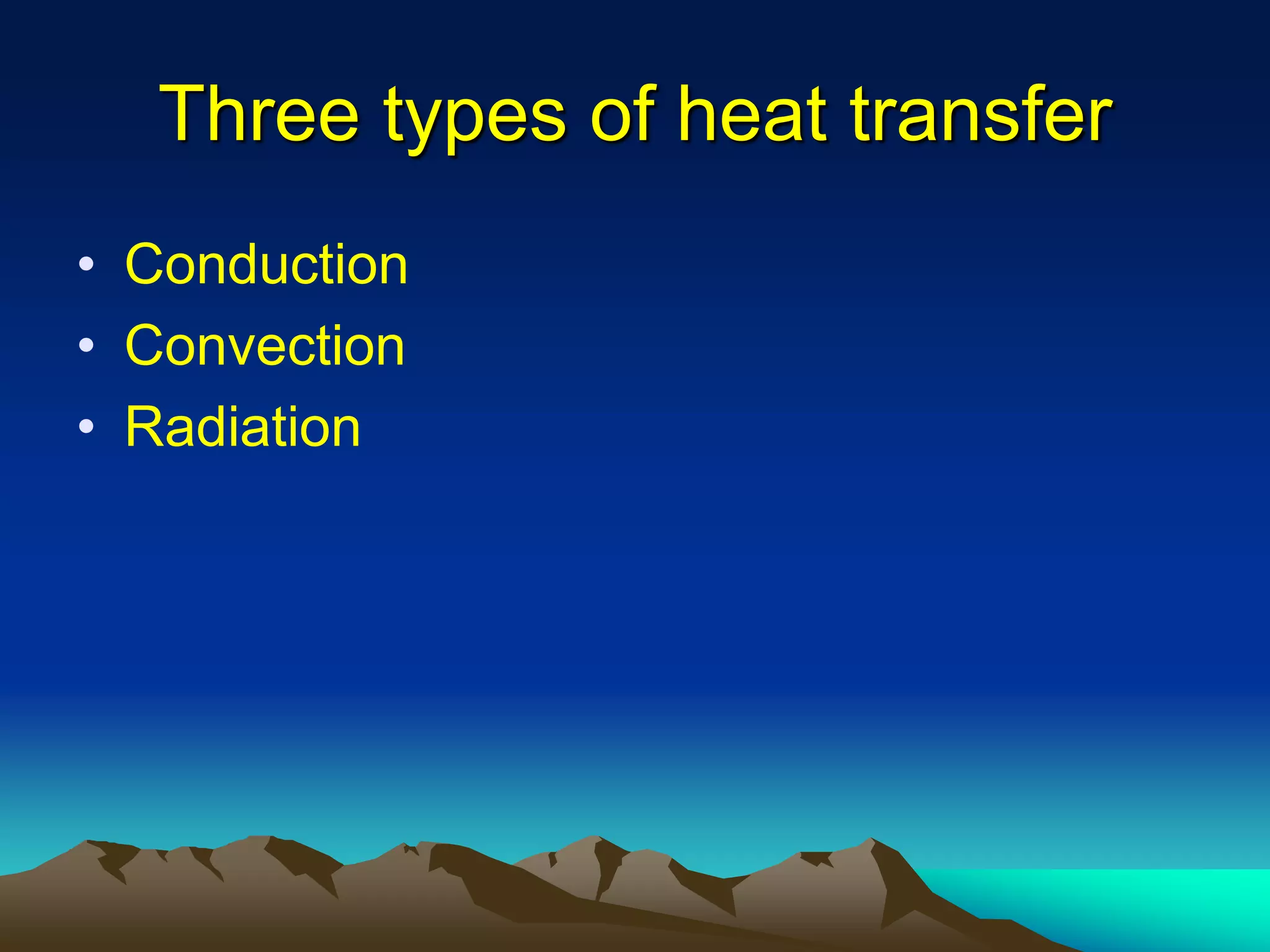 Three types of heat transfer

• Conduction
• Convection
• Radiation